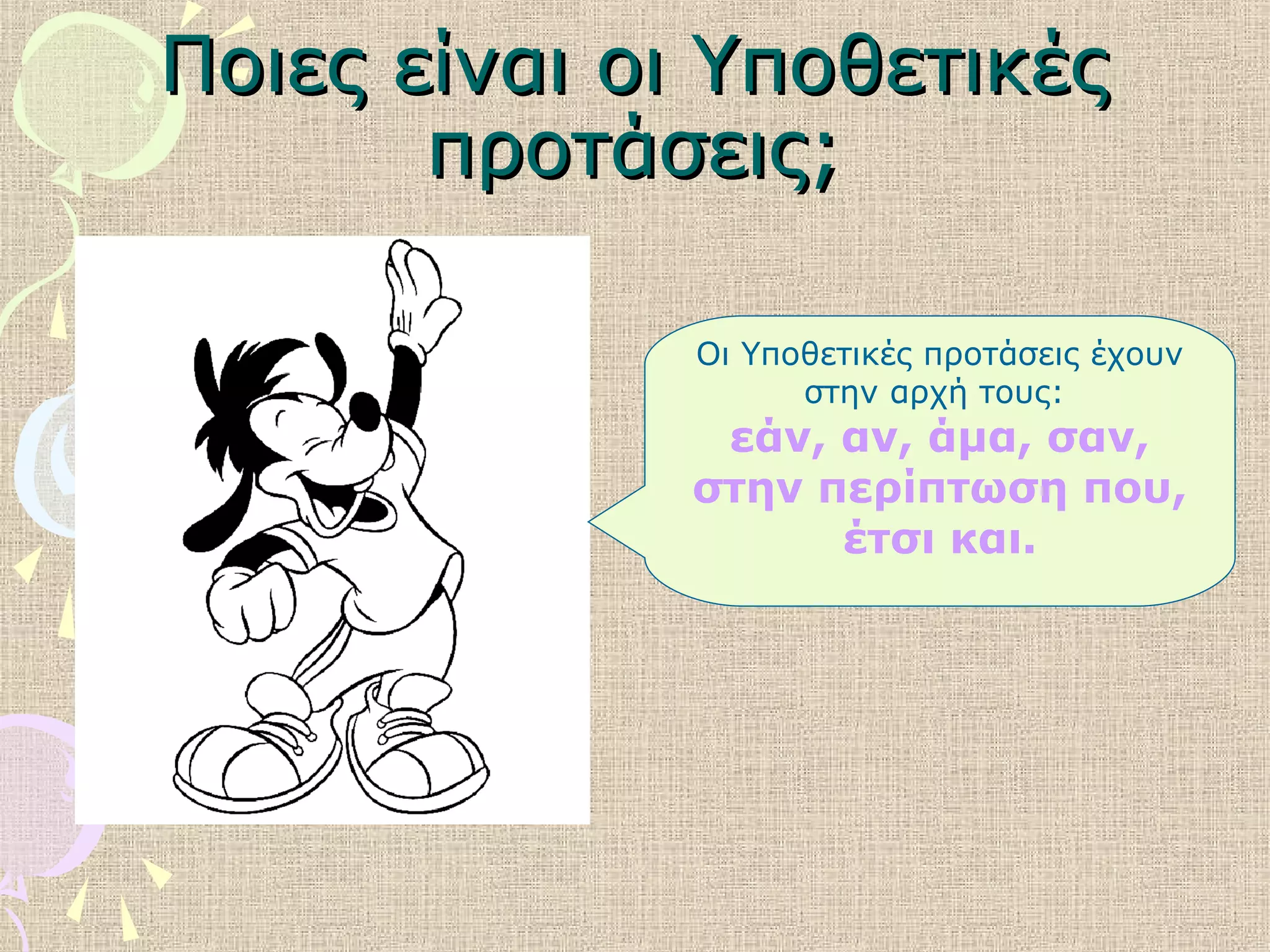 Ποιες είναι οι Υποθετικές προτάσεις;

Οι Υποθετικές προτάσεις έχουν στην αρχή τους:
εάν, αν, άμα, σαν, στην περίπτωση που, έτσι και.